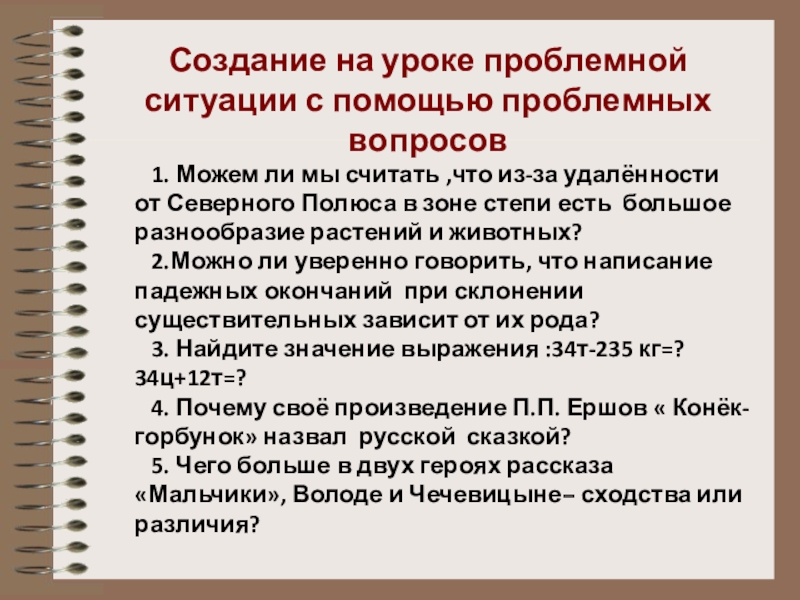 Создание на уроке проблемной ситуации с помощью проблемных вопросов

1. Можем ли мы считать ,что из-за удалённости от Северного Полюса в зоне степи есть большое разнообразие растений и животных?

2.Можно ли уверенно говорить, что написание падежных окончаний при склонении существительных зависит от их рода?

3. Найдите значение выражения :34т-235 кг=? 34ц+12т=?

4. Почему своё произведение П.П. Ершов « Конёк-горбунок» назвал русской сказкой?

5. Чего больше в двух героях рассказа «Мальчики», Володе и Чечевицыне– сходства или различия?